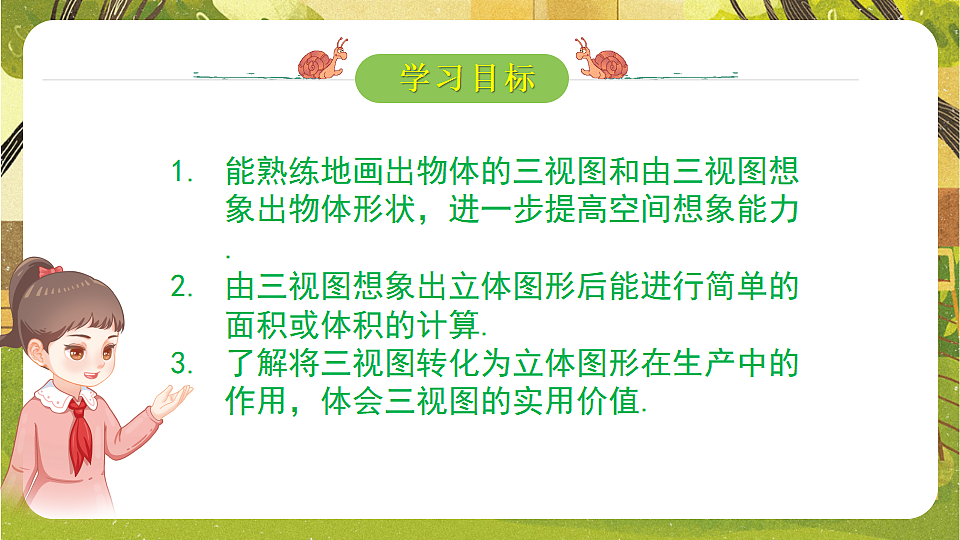 学习目标

1. 能熟练地画出物体的三视图和由三视图想象出物体形状，进一步提高空间想象能力.

2. 由三视图想象出立体图形后能进行简单的面积或体积的计算.

3. 了解将三视图转化为立体图形在生产中的作用，体会三视图的实用价值.